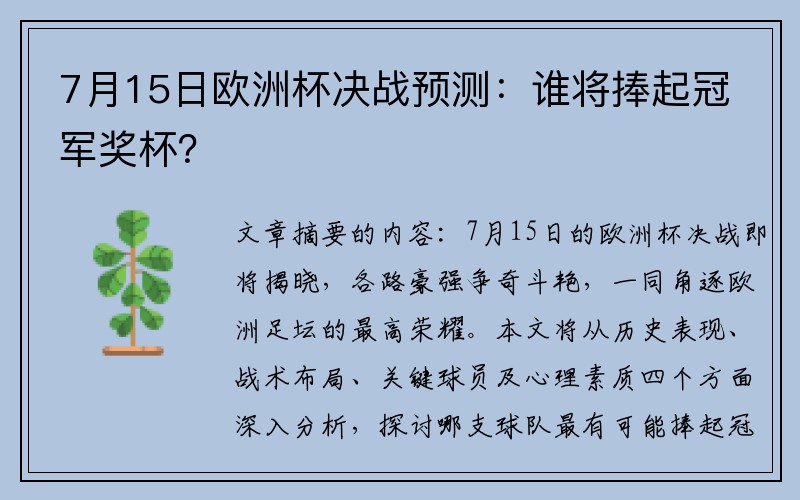 7月15日欧洲杯决战预测：谁将捧起冠军奖杯?

文章摘要的内容：7月15日的欧洲杯决战即将揭晓，各路豪强争奇斗艳，一同角逐欧洲足坛的最高荣耀。本文将从历史表现、战术布局、关键球员及心理素质四个方面深入分析，探讨哪支球队最有可能捧起冠